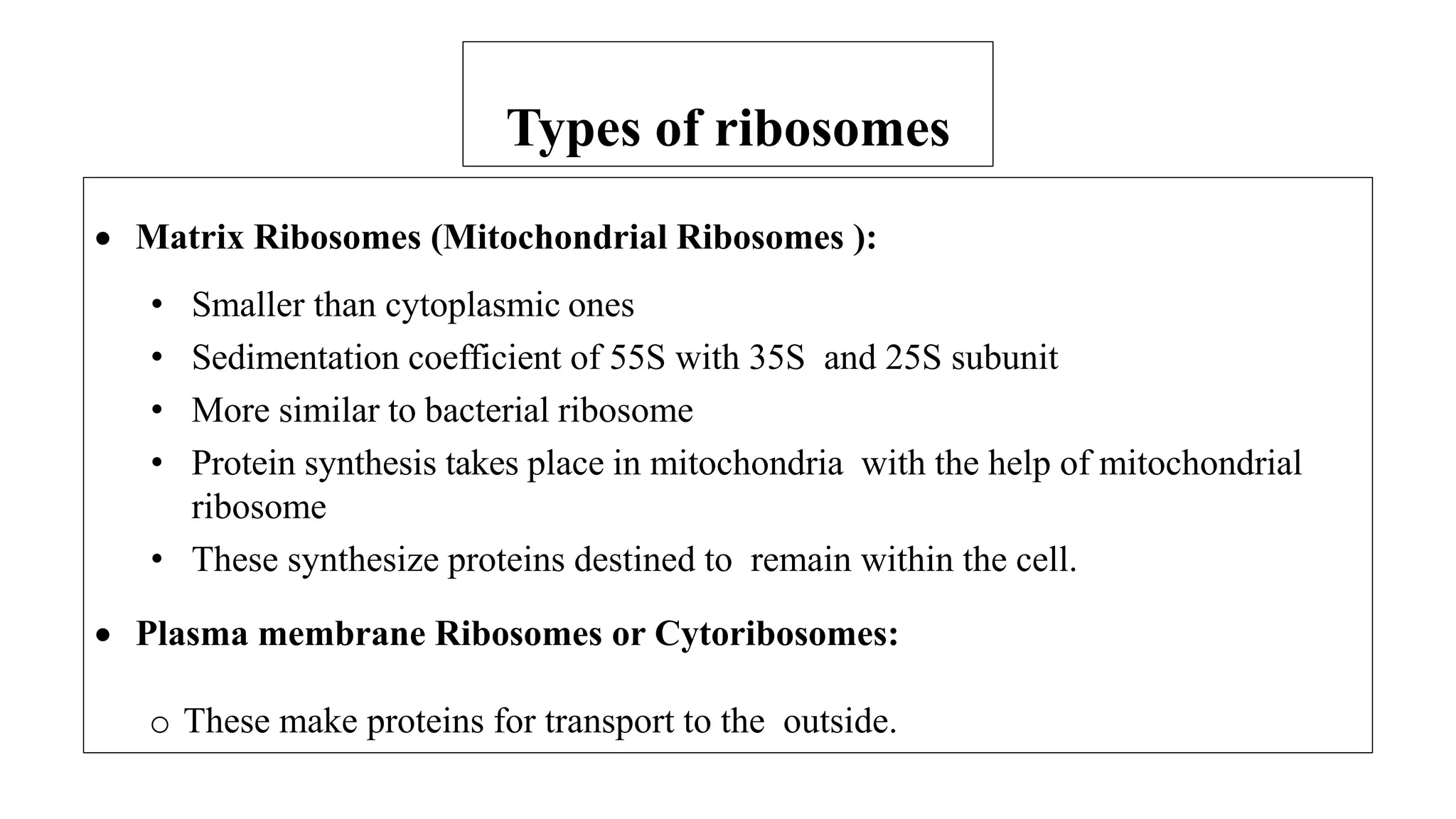 Types of ribosomes

• Matrix Ribosomes (Mitochondrial Ribosomes ):

• Smaller than cytoplasmic ones
• Sedimentation coefficient of 55S with 35S and 25S subunit
• More similar to bacterial ribosome
• Protein synthesis takes place in mitochondria with the help of mitochondrial ribosome
• These synthesize proteins destined to remain within the cell.

• Plasma membrane Ribosomes or Cytoribosomes:

o These make proteins for transport to the outside.